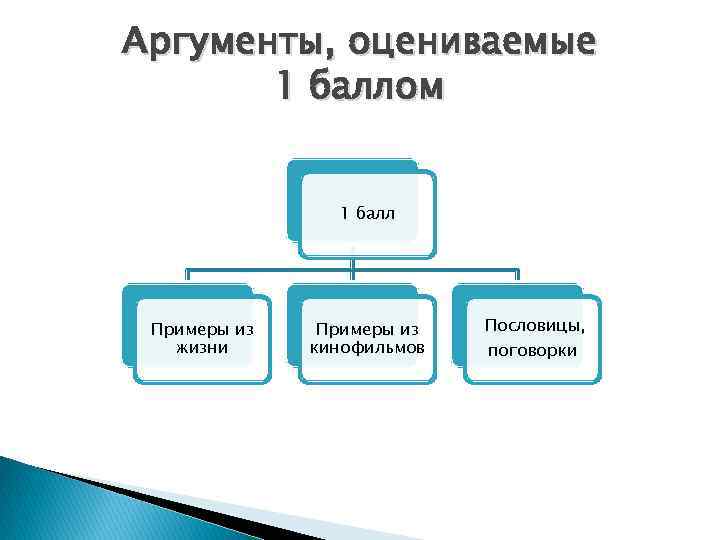 Аргументы, оцениваемые 1 баллом

1 балл

Примеры из жизни

Примеры из кинофильмов

Пословицы, поговорки